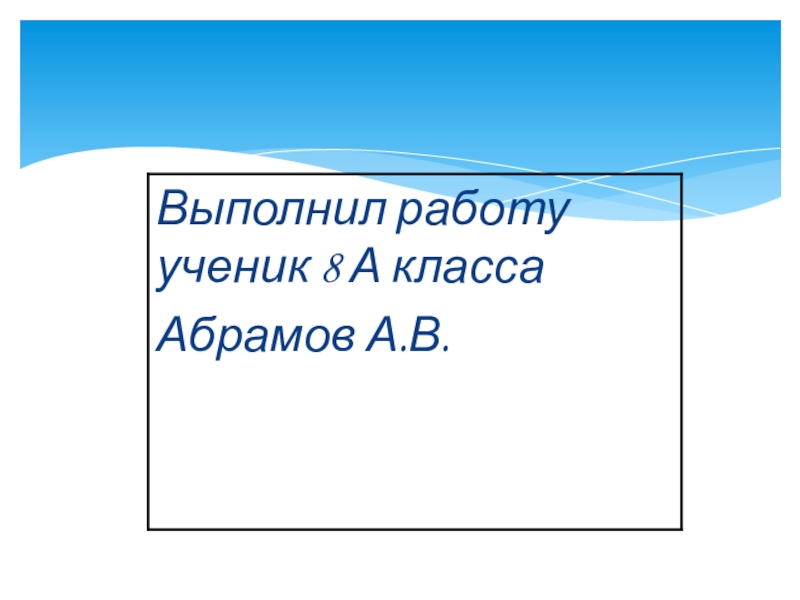 Выполнил работу ученик 8 А класса

Абрамов А.В.